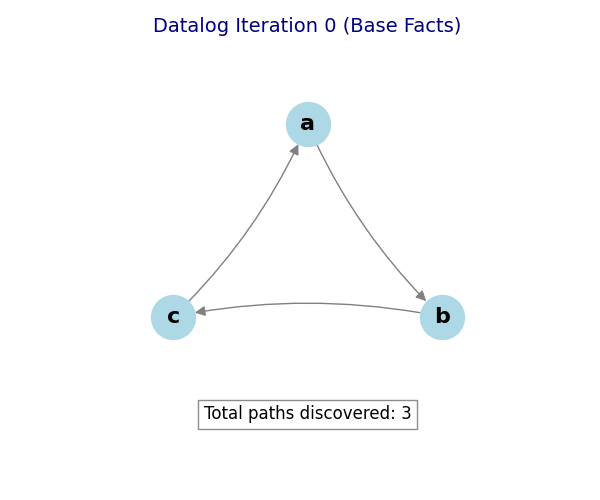 Datalog Iteration 0 (Base Facts)

a

c

b

Total paths discovered: 3